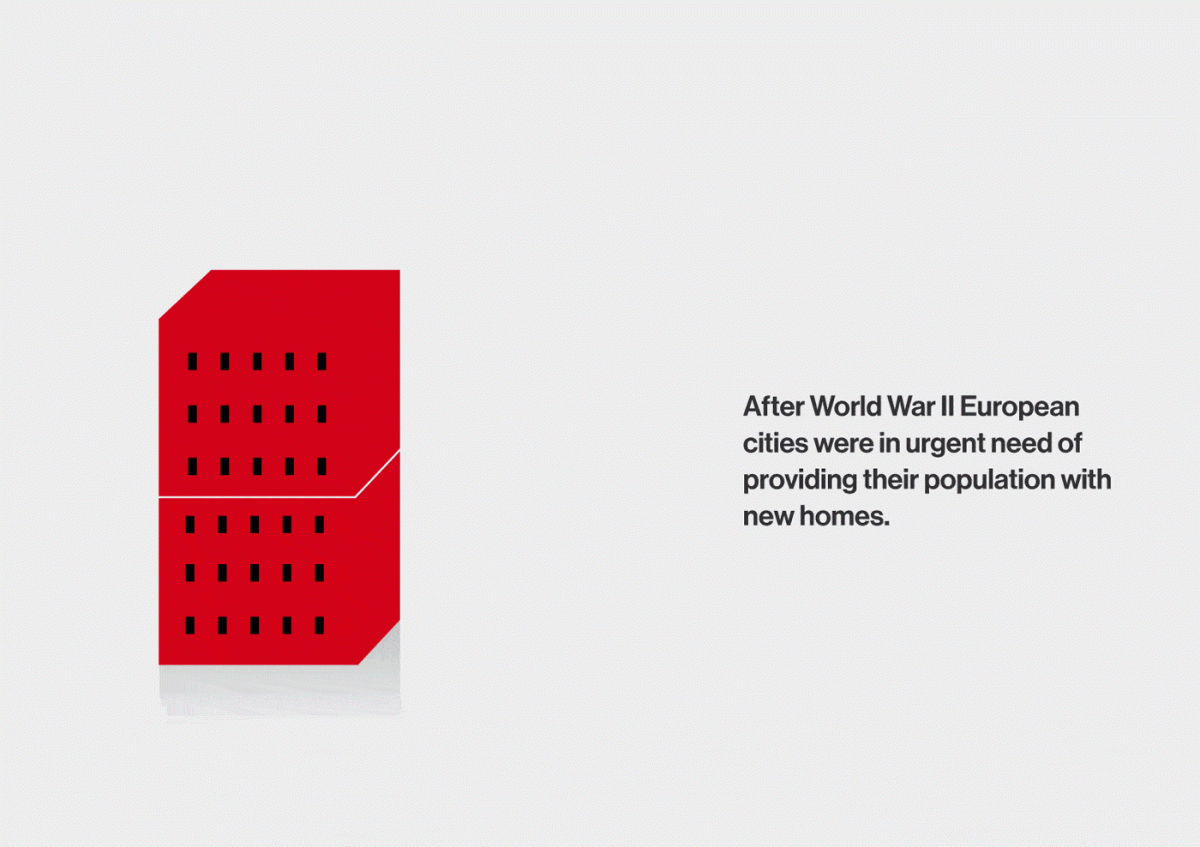 After World War II European cities were in urgent need of providing their population with new homes.